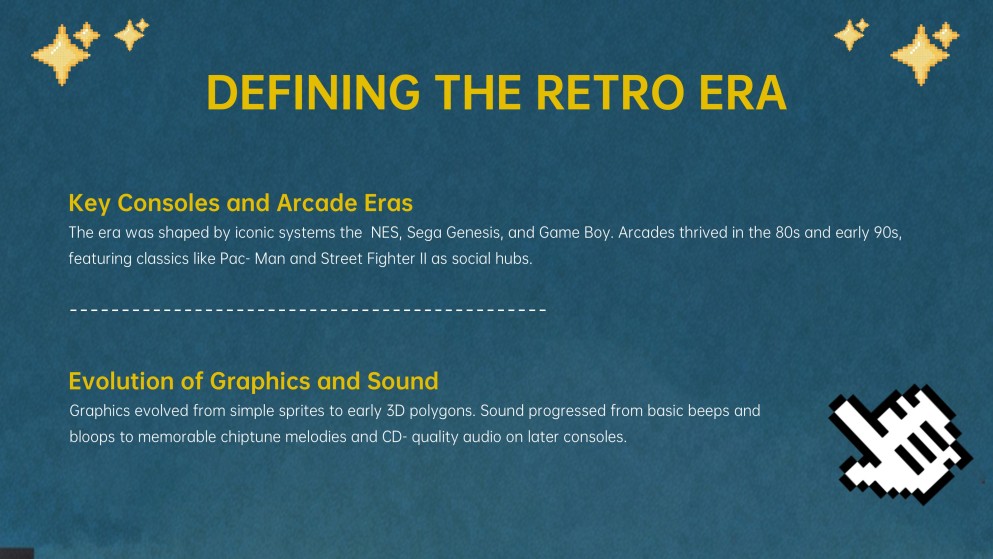 DEFINING THE RETRO ERA

Key Consoles and Arcade Eras
The era was shaped by iconic systems the NES, Sega Genesis, and Game Boy. Arcades thrived in the 80s and early 90s, featuring classics like Pac- Man and Street Fighter II as social hubs.

Evolution of Graphics and Sound
Graphics evolved from simple sprites to early 3D polygons. Sound progressed from basic beeps and bloops to memorable chiptune melodies and CD- quality audio on later consoles.